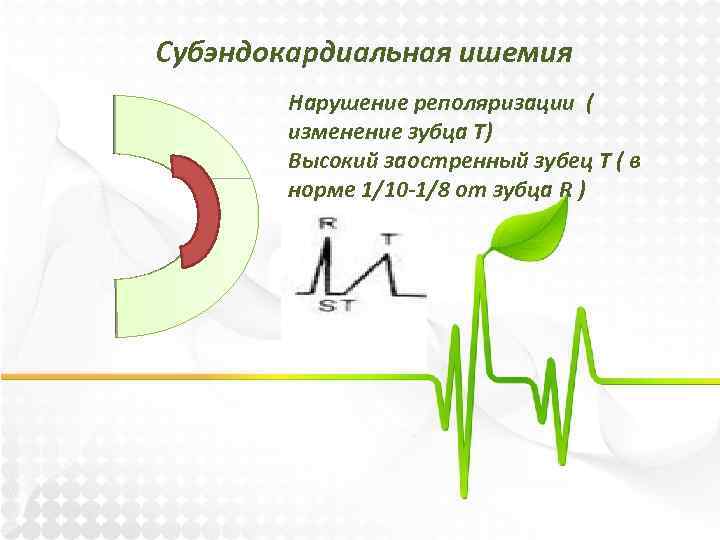 Субэндокардиальная ишемия

Нарушение реполяризации ( изменение зубца Т)
Высокий заостренный зубец Т ( в норме 1/10-1/8 от зубца R )

R
T
ST